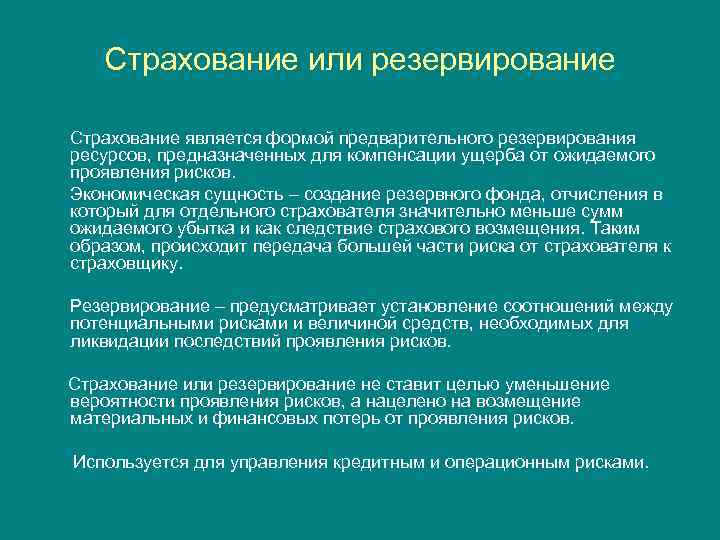 Страхование или резервирование

Страхование является формой предварительного резервирования ресурсов, предназначенных для компенсации ущерба от ожидаемого проявления рисков.

Экономическая сущность – создание резервного фонда, отчисления в который для отдельного страхователя значительно меньше сумм ожидаемого убытка и как следствие страхового возмещения. Таким образом, происходит передача большей части риска от страхователя к страховщику.

Резервирование – предусматривает установление соотношений между потенциальными рисками и величиной средств, необходимых для ликвидации последствий проявления рисков.

Страхование или резервирование не ставит целью уменьшение вероятности проявления рисков, а нацелено на возмещение материальных и финансовых потерь от проявления рисков.

Используется для управления кредитным и операционным рисками.